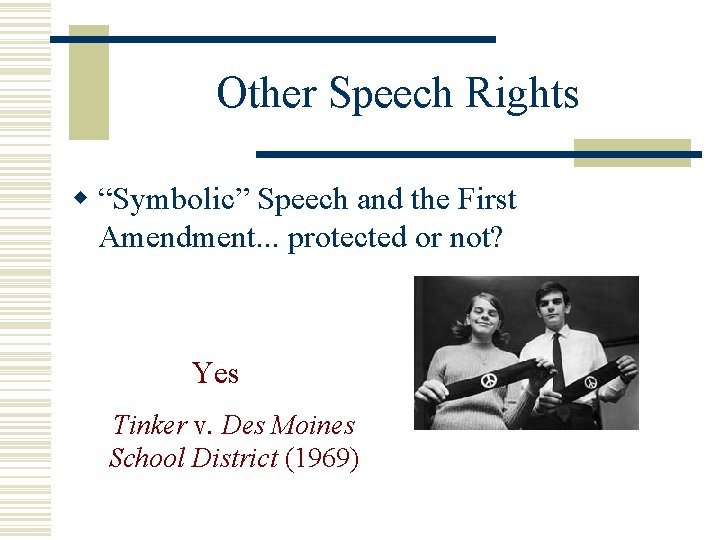 Other Speech Rights

“Symbolic” Speech and the First Amendment... protected or not?

Yes

Tinker v. Des Moines School District (1969)